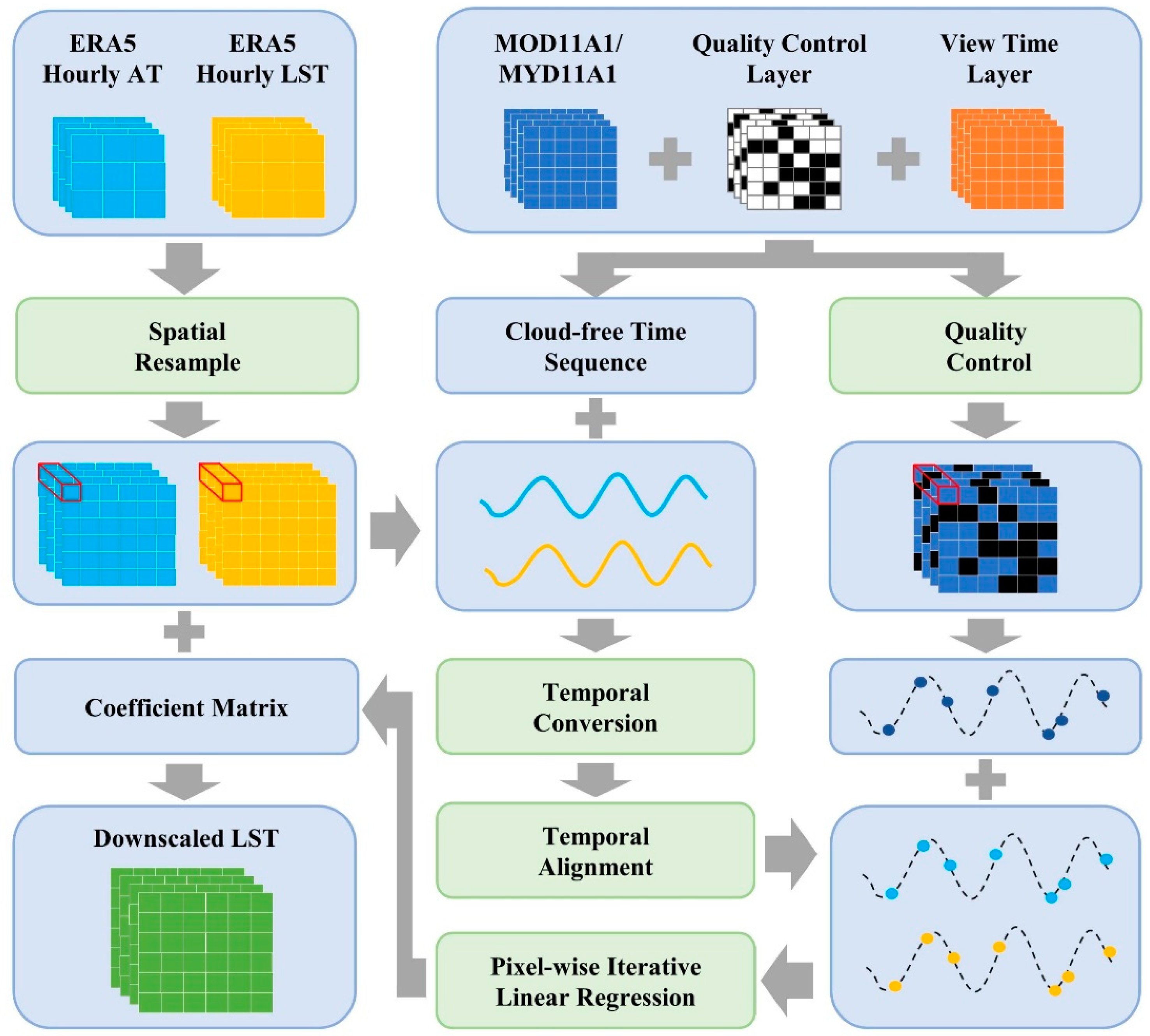 ERA5 Hourly AT

ERA5 Hourly LST

MOD11A1/ MYD11A1

Quality Control Layer

View Time Layer

Spatial Resample

Cloud-free Time Sequence

Quality Control

Coefficient Matrix

Temporal Conversion

Downscaled LST

Temporal Alignment

Pixel-wise Iterative Linear Regression